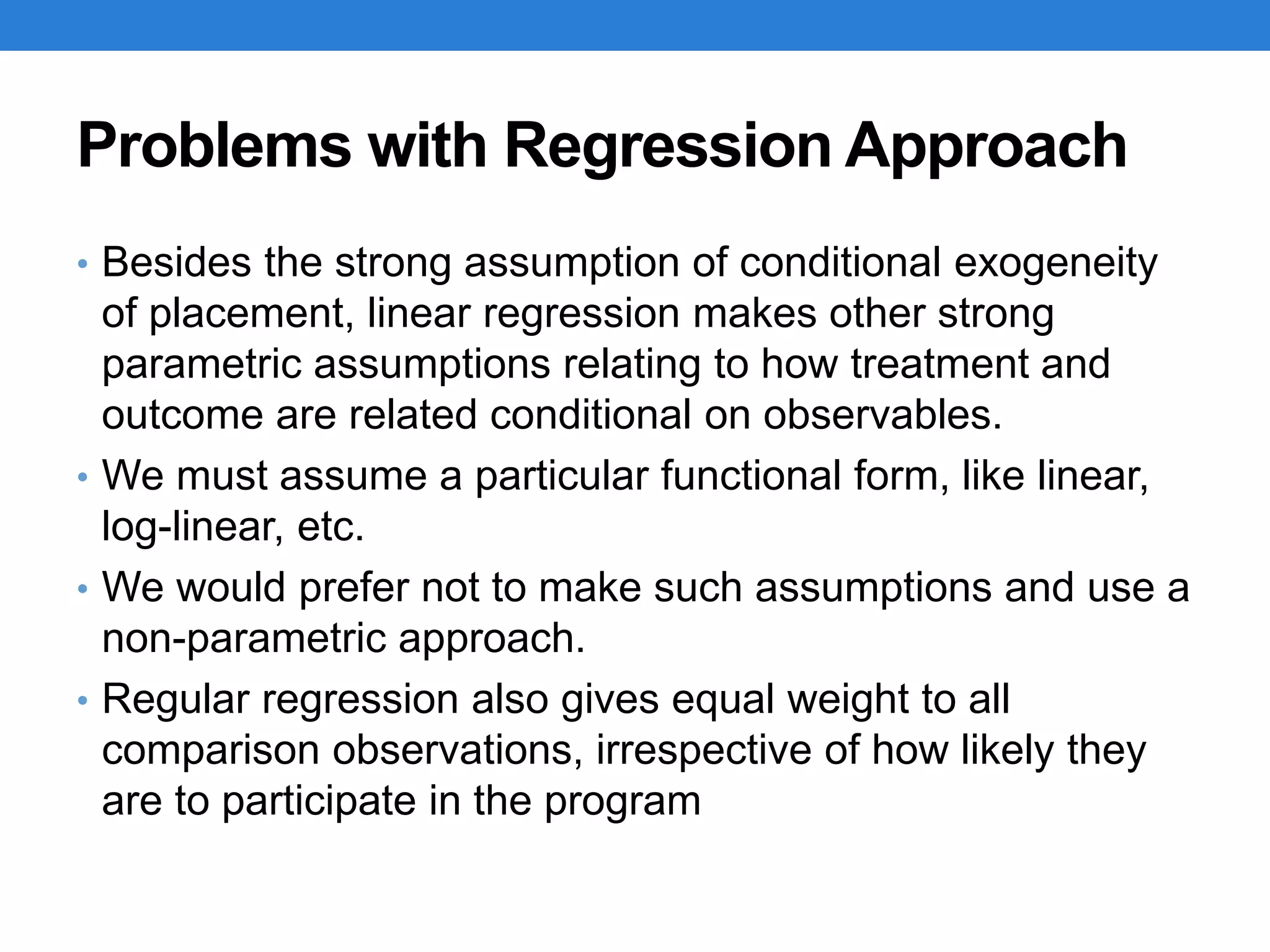 Problems with Regression Approach

• Besides the strong assumption of conditional exogeneity of placement, linear regression makes other strong parametric assumptions relating to how treatment and outcome are related conditional on observables.

• We must assume a particular functional form, like linear, log-linear, etc.

• We would prefer not to make such assumptions and use a non-parametric approach.

• Regular regression also gives equal weight to all comparison observations, irrespective of how likely they are to participate in the program